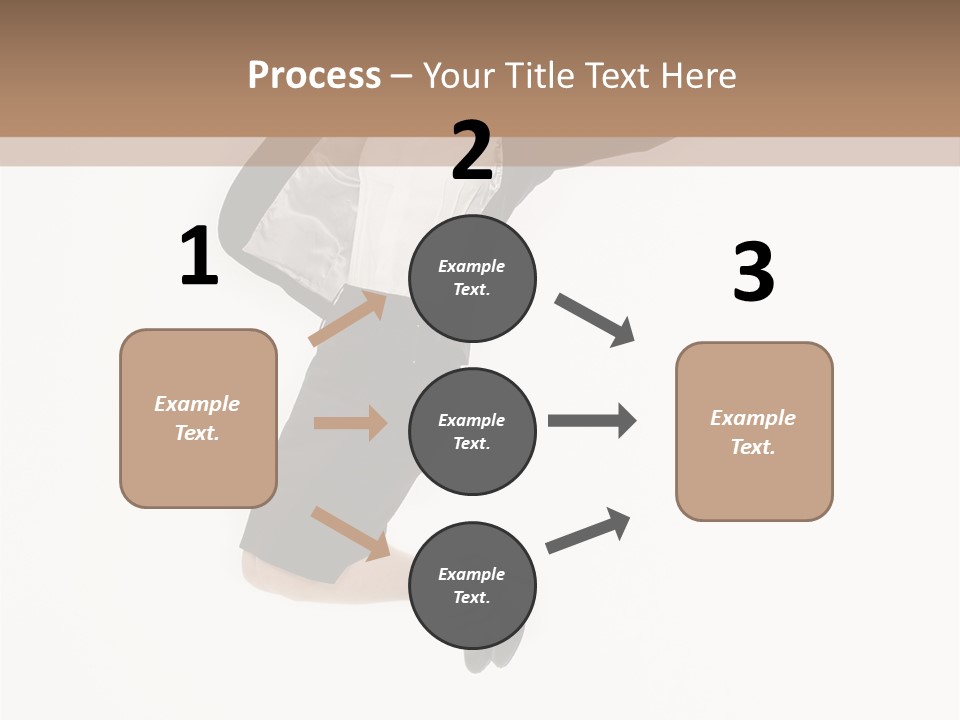 Process – Your Title Text Here

1

Example Text.

2

Example Text.

Example Text.

Example Text.

3

Example Text.